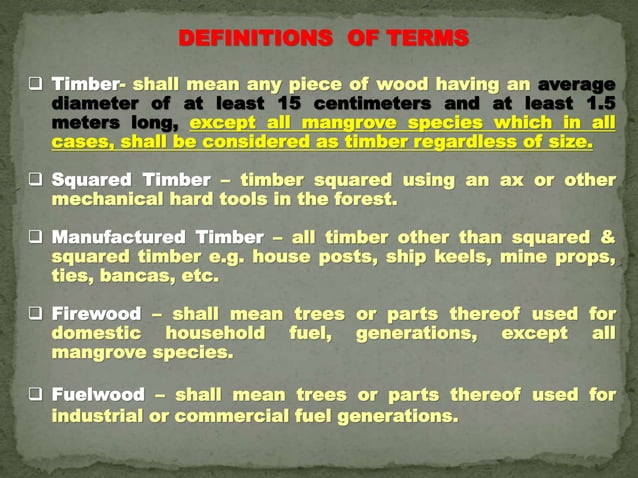 DEFINITIONS OF TERMS

❑ Timber- shall mean any piece of wood having an average diameter of at least 15 centimeters and at least 1.5 meters long, except all mangrove species which in all cases, shall be considered as timber regardless of size.

❑ Squared Timber – timber squared using an ax or other mechanical hard tools in the forest.

❑ Manufactured Timber – all timber other than squared & squared timber e.g. house posts, ship keels, mine props, ties, bancas, etc.

❑ Firewood – shall mean trees or parts thereof used for domestic household fuel, generations, except all mangrove species.

❑ Fuelwood – shall mean trees or parts thereof used for industrial or commercial fuel generations.